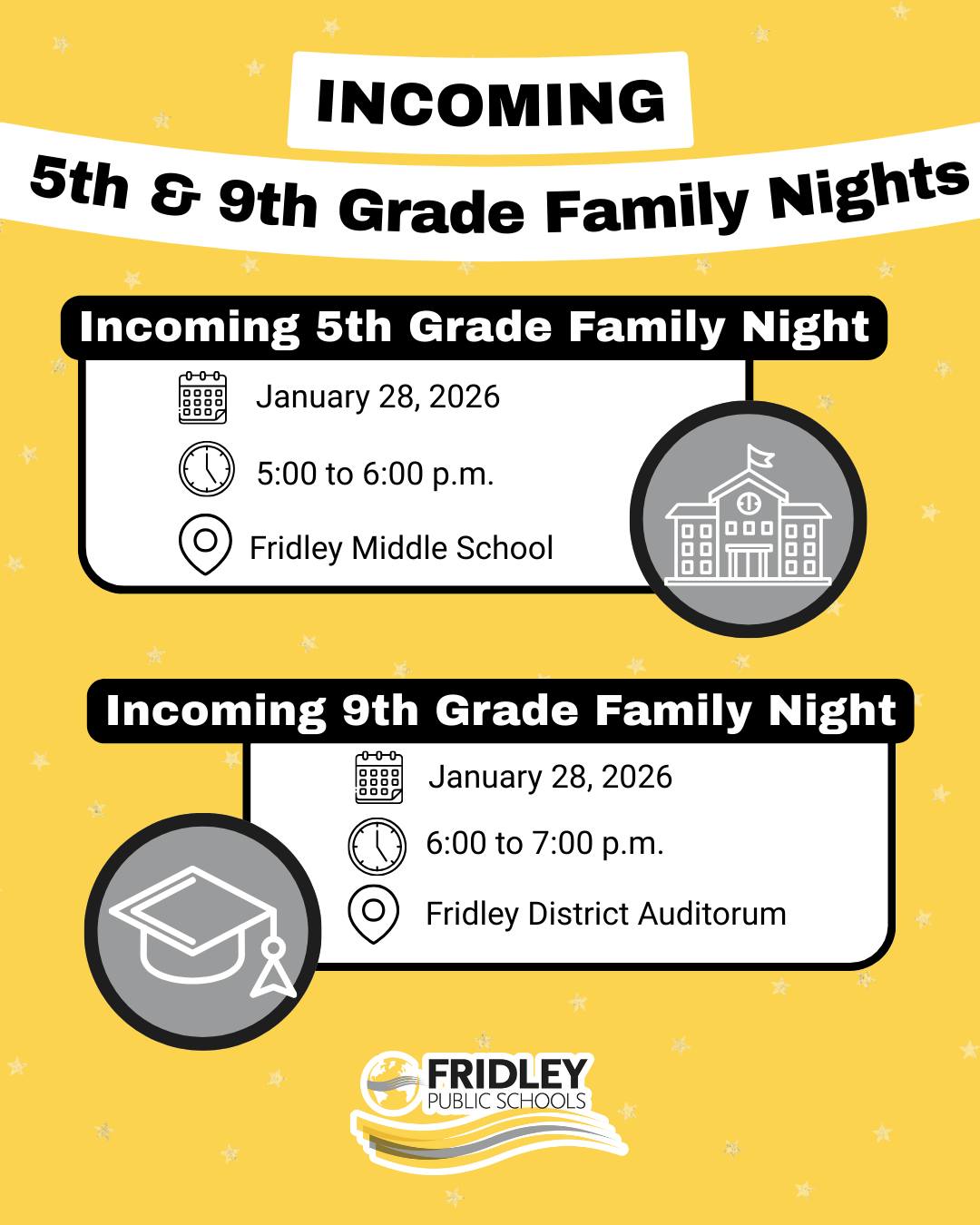 INCOMING

5th & 9th Grade Family Nights

Incoming 5th Grade Family Night

January 28, 2026

5:00 to 6:00 p.m.

Fridley Middle School

Incoming 9th Grade Family Night

January 28, 2026

6:00 to 7:00 p.m.

Fridley District Auditorum

FRIDLEY PUBLIC SCHOOLS